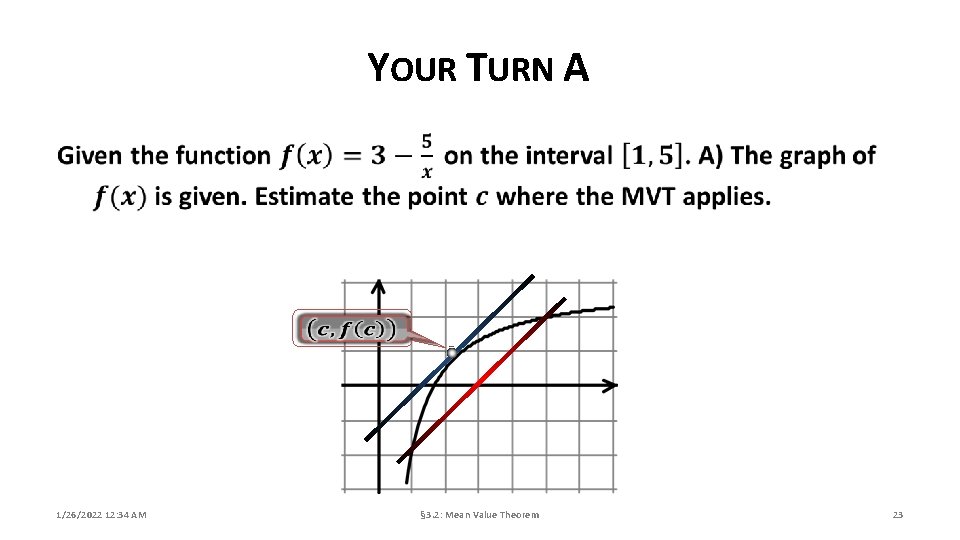 YOUR TURN A

Given the function $f(x) = 3 - \frac{5}{x}$ on the interval $[1, 5]$. A) The graph of $f(x)$ is given. Estimate the point $c$ where the MVT applies.

$(c, f(c))$

1/26/2022 12:34 AM

§3.2: Mean Value Theorem

23